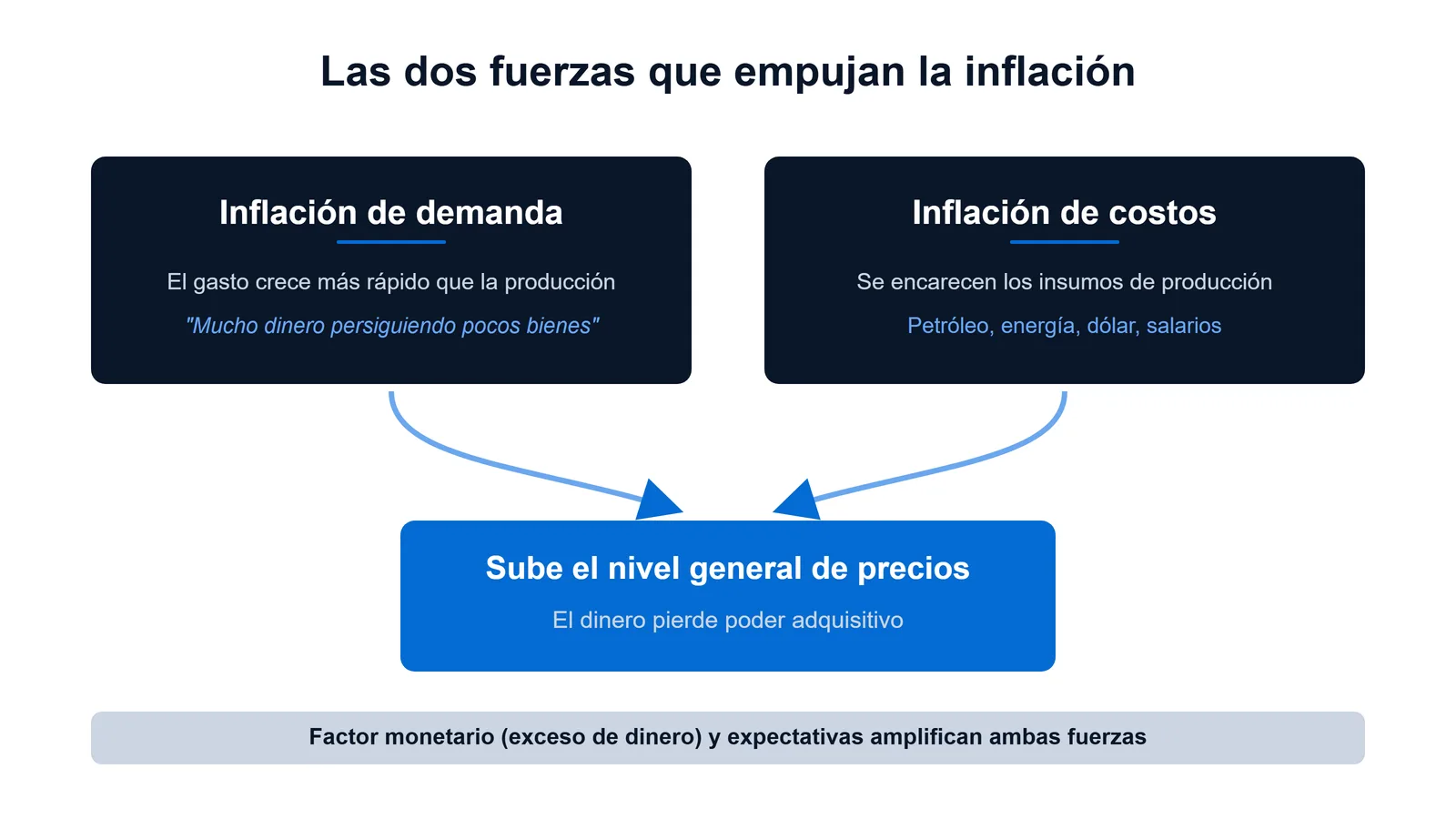 Las dos fuerzas que empujan la inflación

Inflación de demanda

El gasto crece más rápido que la producción

"Mucho dinero persiguiendo pocos bienes"

Inflación de costos

Se encarecen los insumos de producción

Petróleo, energía, dólar, salarios

Sube el nivel general de precios

El dinero pierde poder adquisitivo

Factor monetario (exceso de dinero) y expectativas amplifican ambas fuerzas